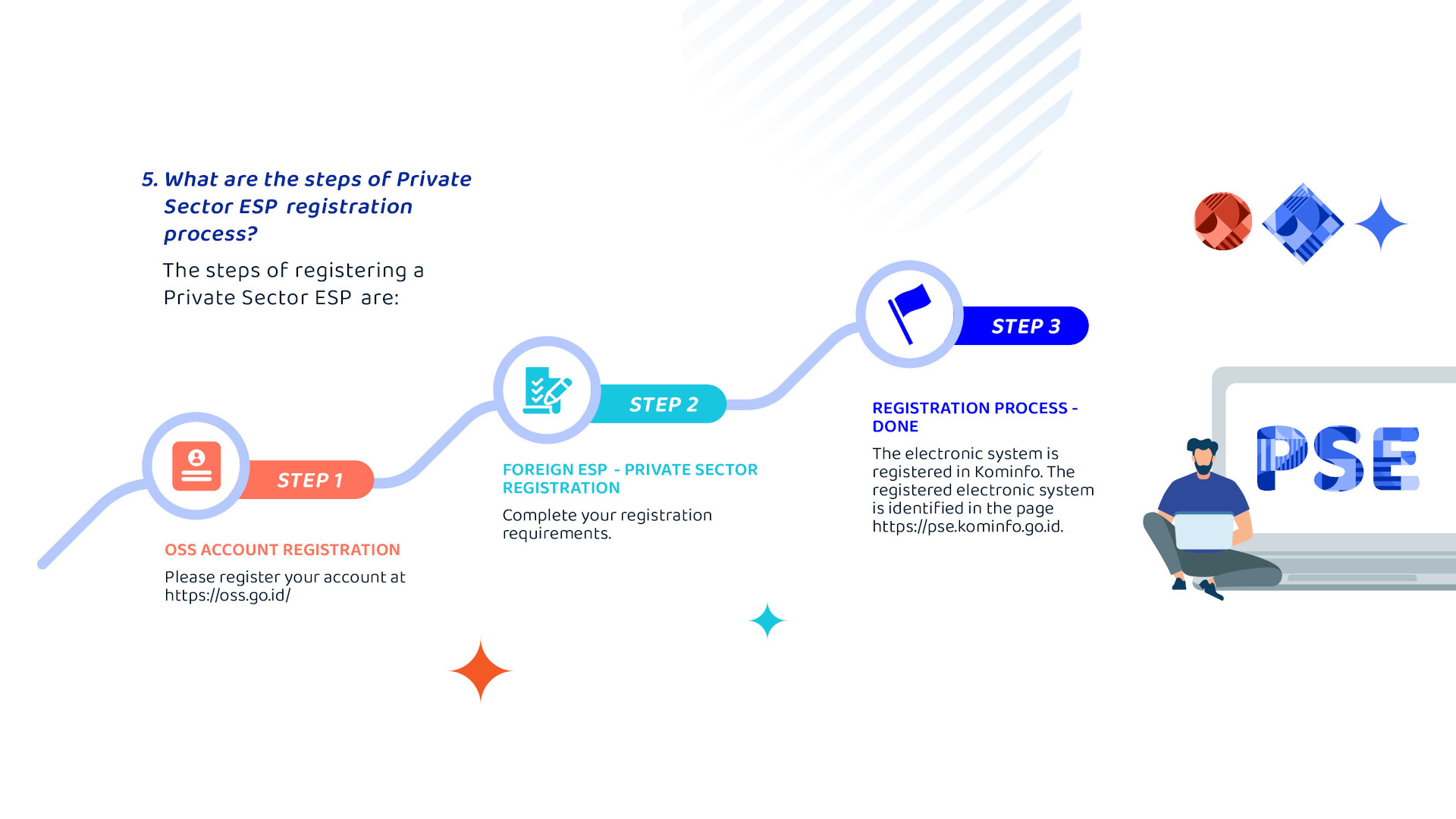 5. What are the steps of Private Sector ESP registration process?

The steps of registering a Private Sector ESP are:

STEP 1

OSS ACCOUNT REGISTRATION

Please register your account at https://oss.go.id/

STEP 2

FOREIGN ESP - PRIVATE SECTOR REGISTRATION

Complete your registration requirements.

STEP 3

REGISTRATION PROCESS - DONE

The electronic system is registered in Kominfo. The registered electronic system is identified in the page https://pse.kominfo.go.id.

PSE